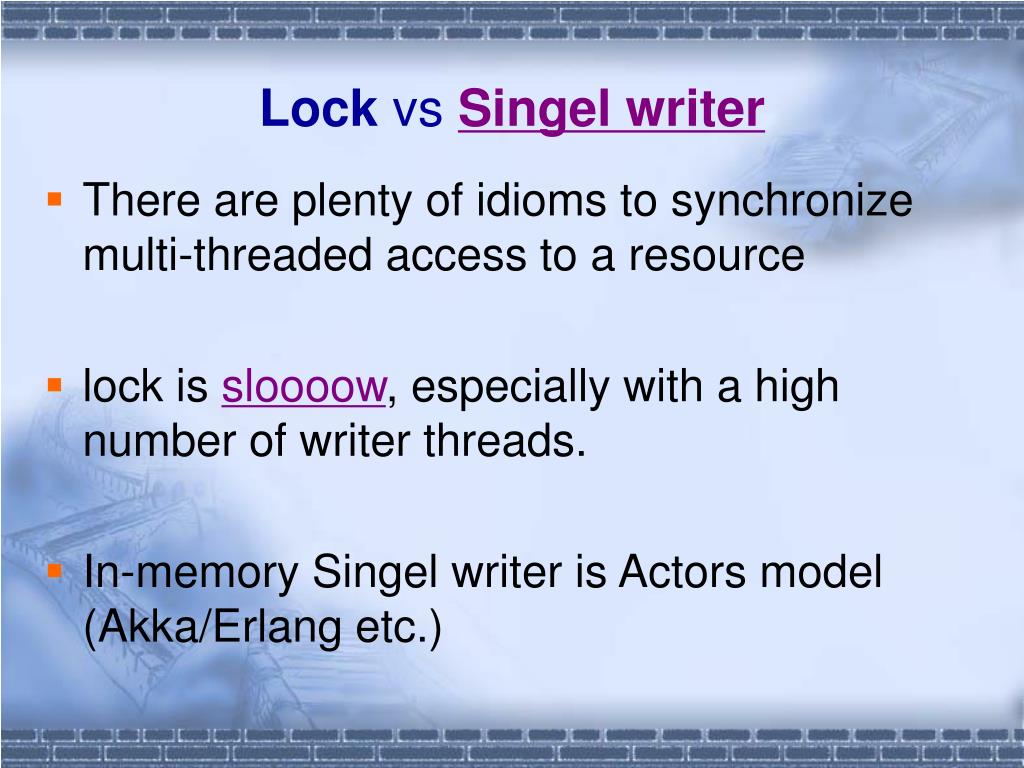 Lock vs Singel writer

There are plenty of idioms to synchronize multi-threaded access to a resource

lock is sloooow, especially with a high number of writer threads.

In-memory Singel writer is Actors model (Akka/Erlang etc.)